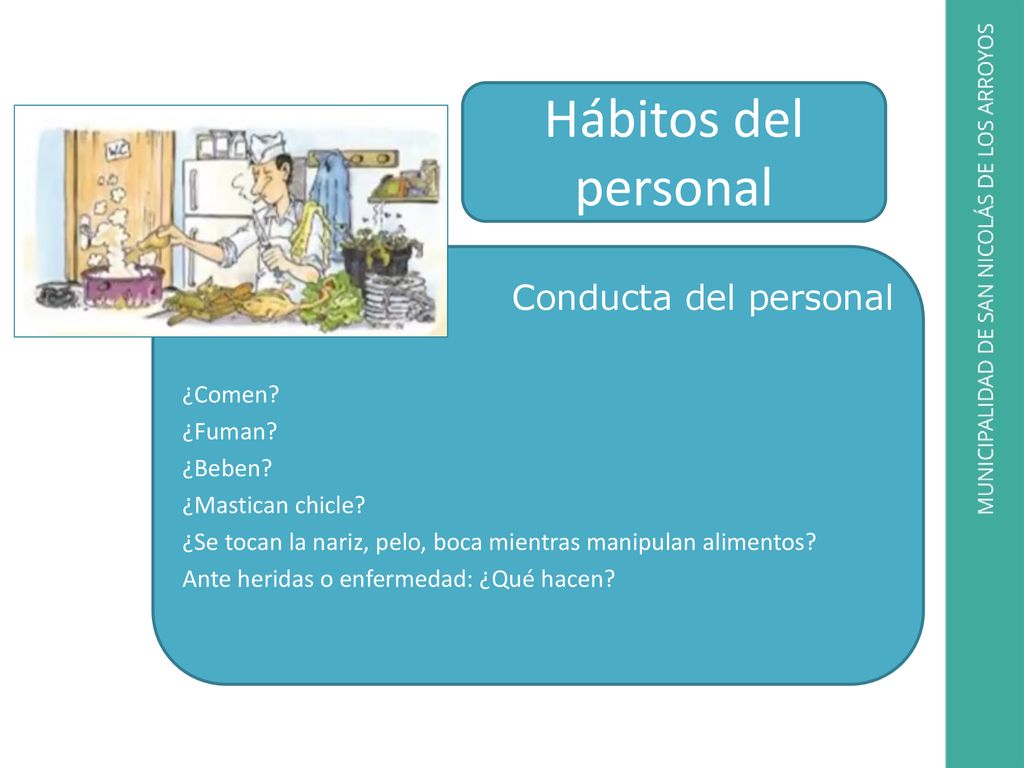 WC

Hábitos del personal

Conducta del personal

¿Comen?
¿Fuman?
¿Beben?
¿Mastican chicle?
¿Se tocan la nariz, pelo, boca mientras manipulan alimentos?
Ante heridas o enfermedad: ¿Qué hacen?

MUNICIPALIDAD DE SAN NICOLÁS DE LOS ARROYOS